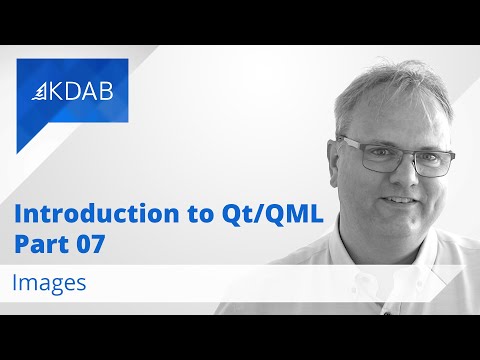 KDAB

Introduction to Qt/QML
Part 07

Images